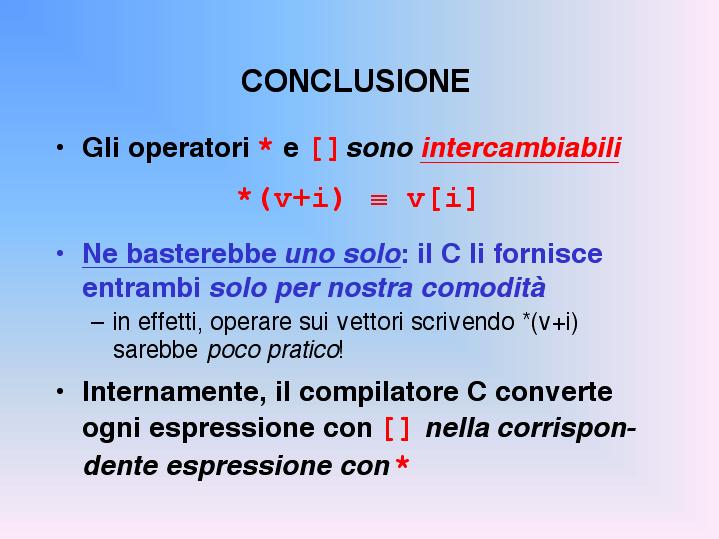 CONCLUSIONE

• Gli operatori * e [] sono intercambiabili

*(v+i) ≡ v[i]

• Ne basterebbe uno solo: il C li fornisce entrambi solo per nostra comodità

– in effetti, operare sui vettori scrivendo *(v+i) sarebbe poco pratico!

• Internamente, il compilatore C converte ogni espressione con [] nella corrispondente espressione con *